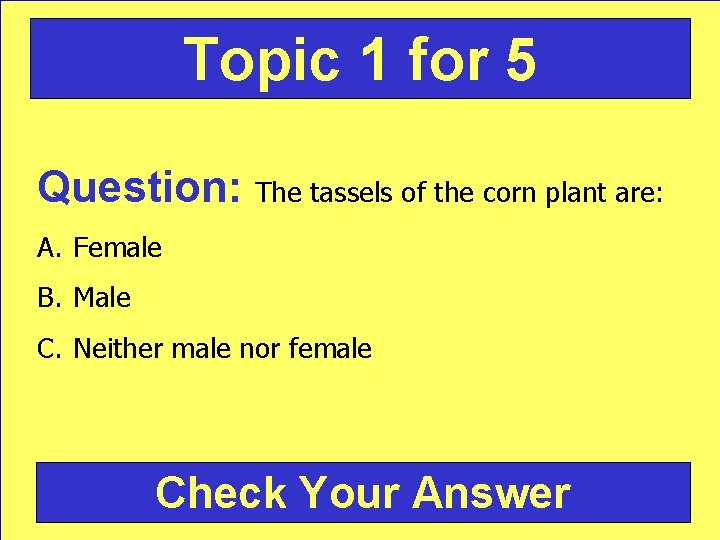 Topic 1 for 5

Question: The tassels of the corn plant are:

A. Female

B. Male

C. Neither male nor female

Check Your Answer